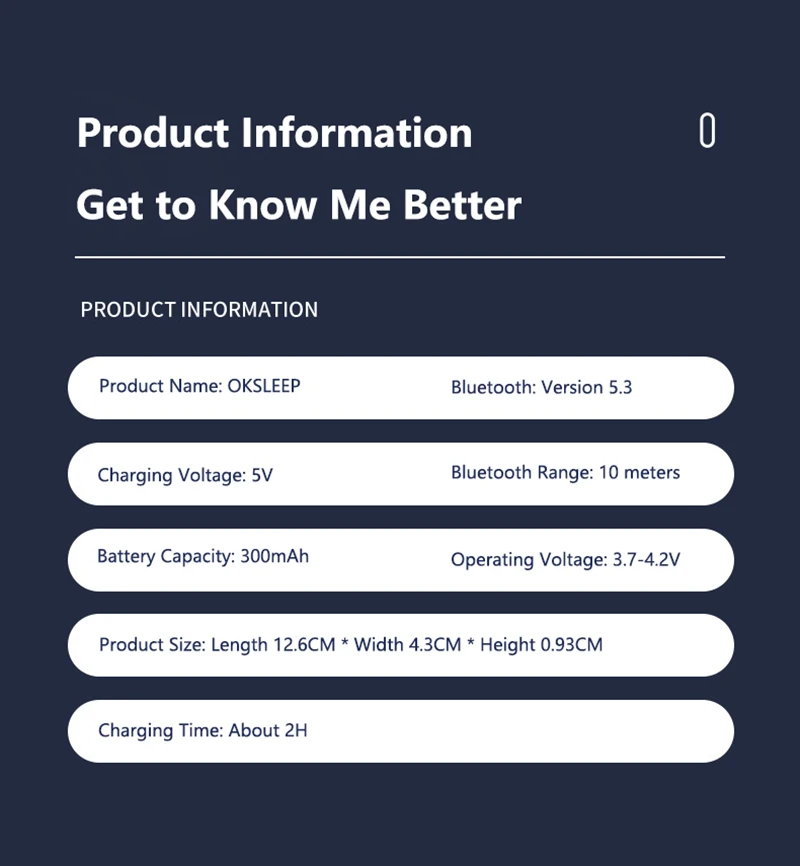 Product Information

Get to Know Me Better

PRODUCT INFORMATION

Product Name: OKSLEEP

Bluetooth: Version 5.3

Charging Voltage: 5V

Bluetooth Range: 10 meters

Battery Capacity: 300mAh

Operating Voltage: 3.7-4.2V

Product Size: Length 12.6CM * Width 4.3CM * Height 0.93CM

Charging Time: About 2H